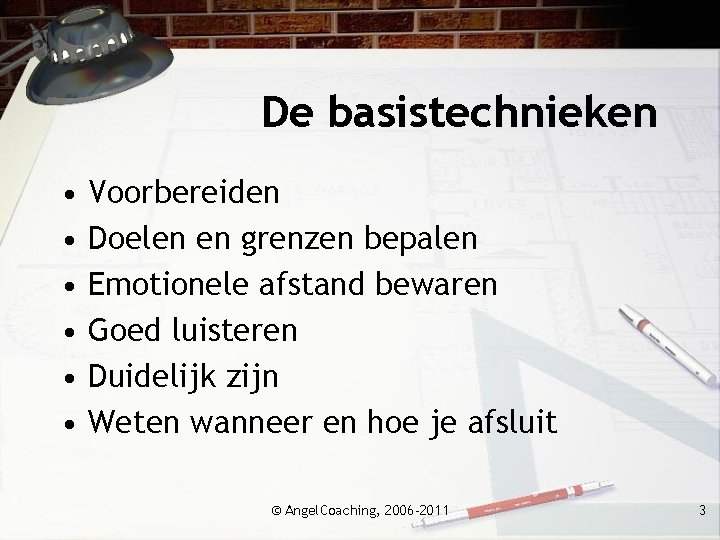 De basistechnieken

• Voorbereiden
• Doelen en grenzen bepalen
• Emotionele afstand bewaren
• Goed luisteren
• Duidelijk zijn
• Weten wanneer en hoe je afsluit

© AngelCoaching, 2006-2011

3